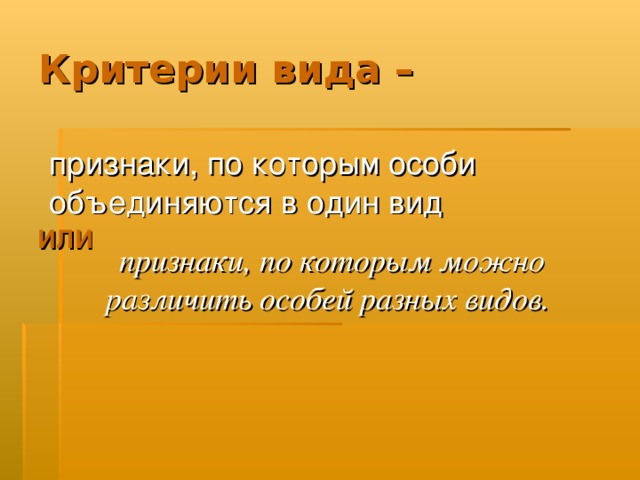 Критерии вида –

признаки, по которым особи объединяются в один вид

или

признаки, по которым можно различить особей разных видов.